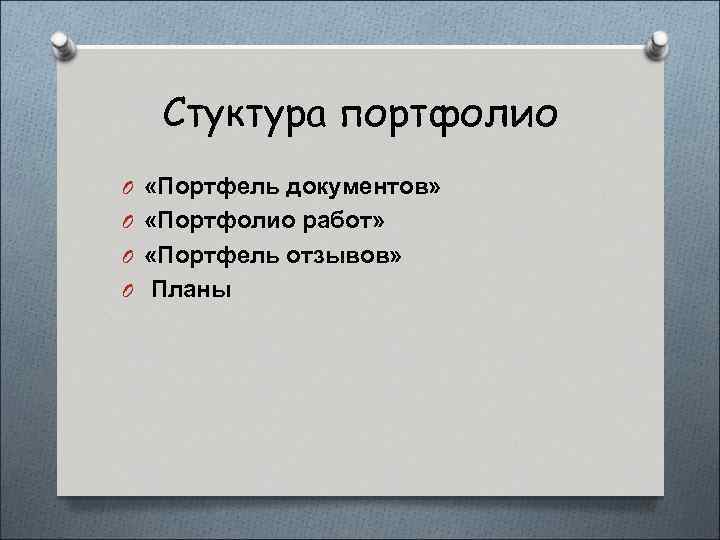 Стуктура портфолио

«Портфель документов»
«Портфолио работ»
«Портфель отзывов»
Планы